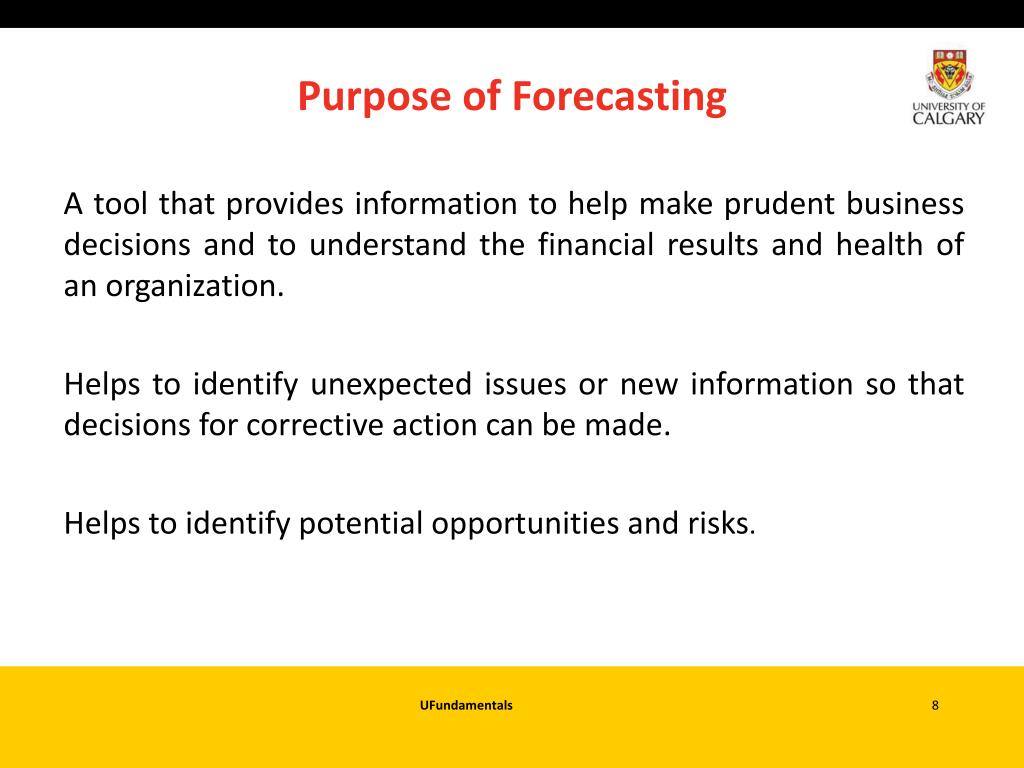 Purpose of Forecasting

UNIVERSITY OF CALGARY

A tool that provides information to help make prudent business decisions and to understand the financial results and health of an organization.

Helps to identify unexpected issues or new information so that decisions for corrective action can be made.

Helps to identify potential opportunities and risks.

UFundamentals

8